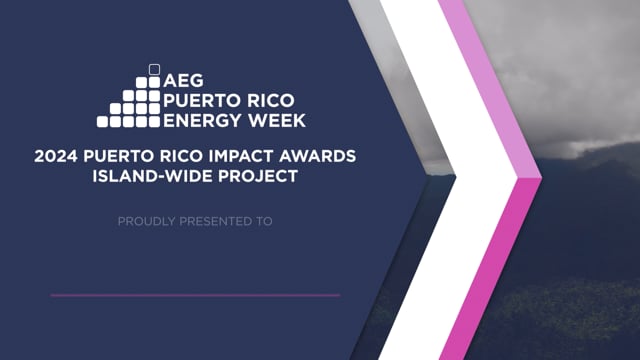 AEG
PUERTO RICO
ENERGY WEEK

2024 PUERTO RICO IMPACT AWARDS
ISLAND-WIDE PROJECT

PROUDLY PRESENTED TO